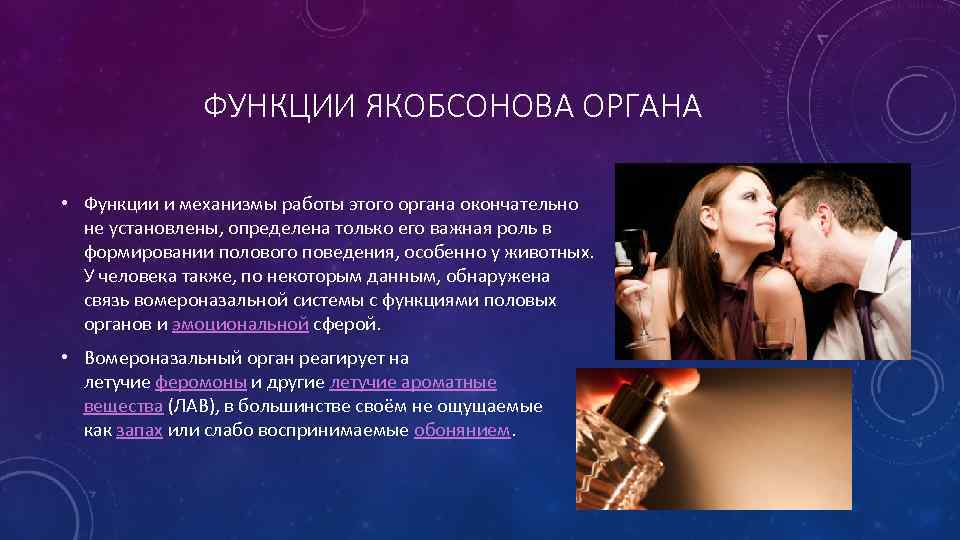 ФУНКЦИИ ЯКОБСОНОВА ОРГАНА

• Функции и механизмы работы этого органа окончательно не установлены, определена только его важная роль в формировании полового поведения, особенно у животных. У человека также, по некоторым данным, обнаружена связь вомероназальной системы с функциями половых органов и эмоциональной сферой.

• Вомероназальный орган реагирует на летучие феромоны и другие летучие ароматные вещества (ЛАВ), в большинстве своём не ощущаемые как запах или слабо воспринимаемые обонянием.